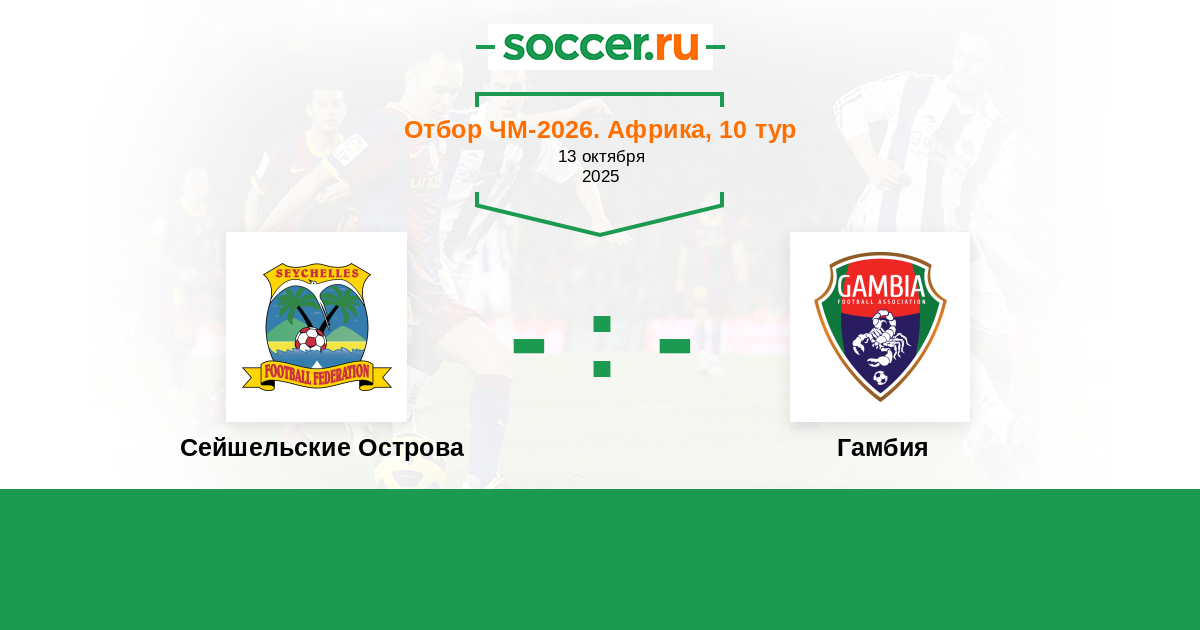 soccer.ru

Отбор ЧМ-2026. Африка, 10 тур
13 октября
2025

SEYCHELLES
FOOTBALL FEDERATION

- : -

GAMBIA
FOOTBALL ASSOCIATION

Сейшельские Острова

Гамбия